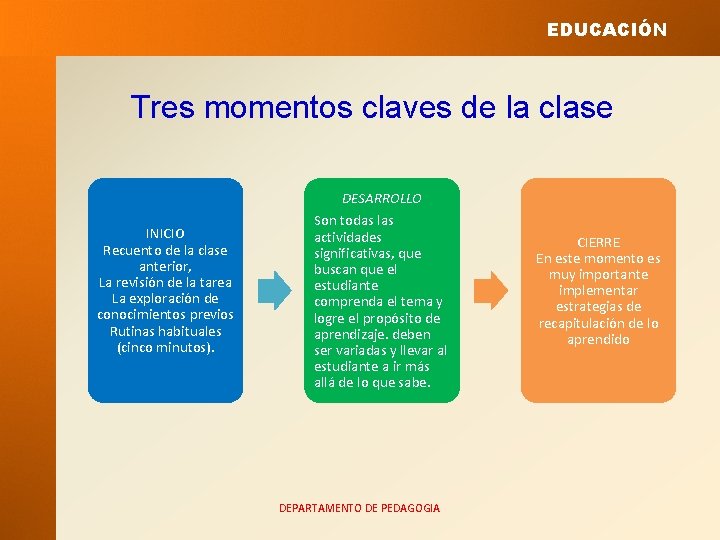 EDUCACIÓN

Tres momentos claves de la clase

INICIO
Recuento de la clase anterior,
La revisión de la tarea
La exploración de conocimientos previos
Rutinas habituales (cinco minutos).

DESARROLLO
Son todas las actividades significativas, que buscan que el estudiante comprenda el tema y logre el propósito de aprendizaje. deben ser variadas y llevar al estudiante a ir más allá de lo que sabe.

CIERRE
En este momento es muy importante implementar estrategias de recapitulación de lo aprendido

DEPARTAMENTO DE PEDAGOGIA